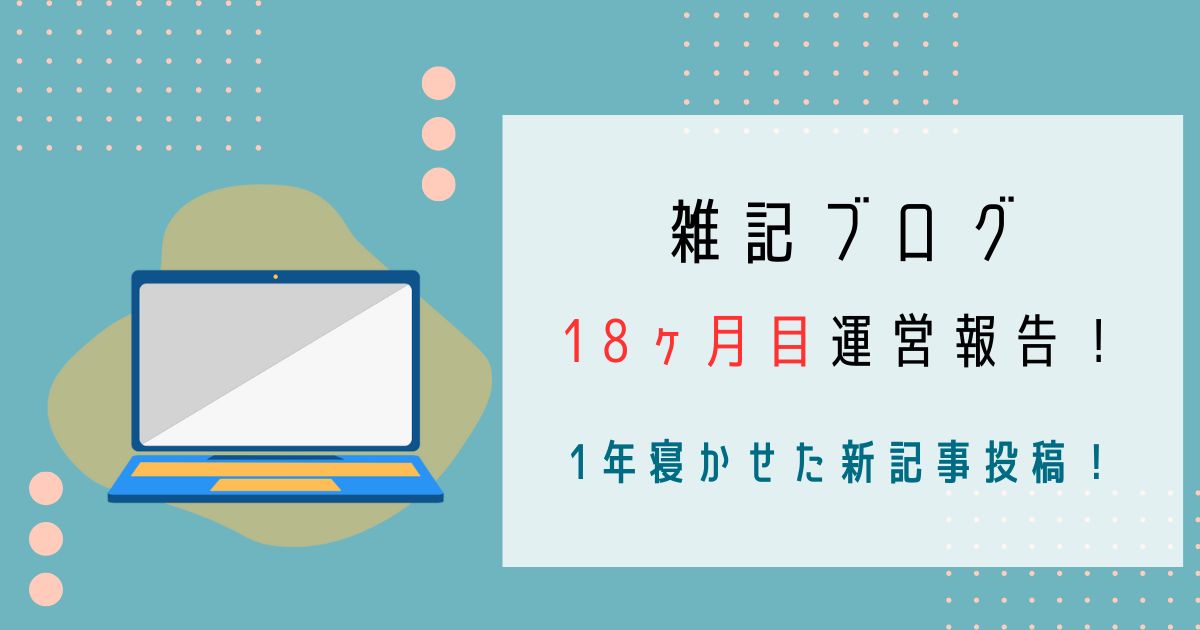 雑記ブログ

18ヶ月目運営報告！

1年寝かせた新記事投稿！